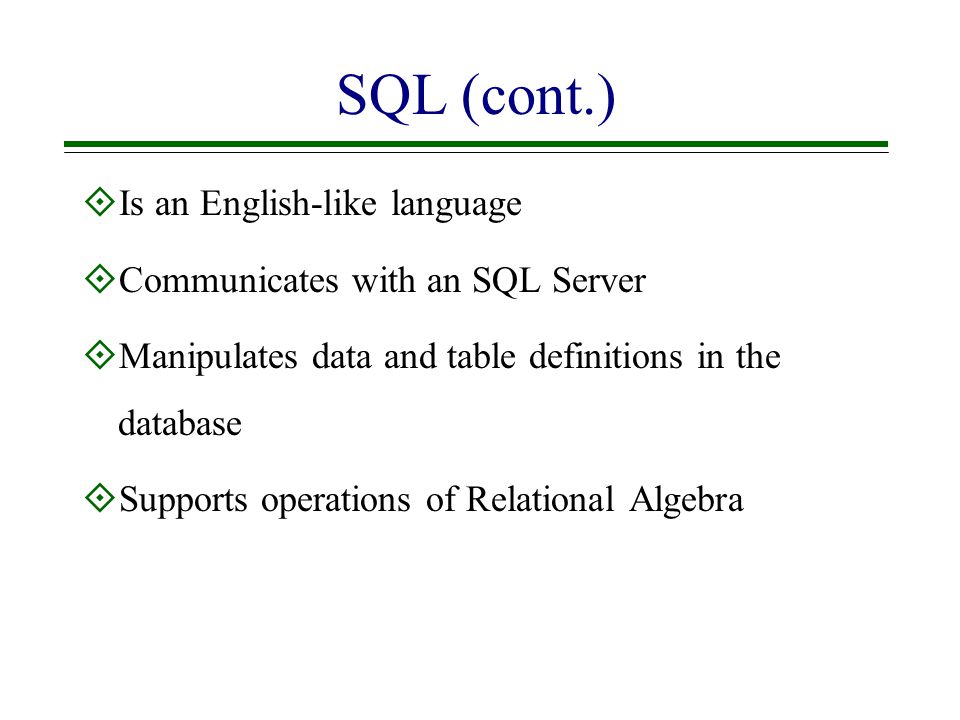 SQL (cont.)

Is an English-like language

Communicates with an SQL Server

Manipulates data and table definitions in the database

Supports operations of Relational Algebra